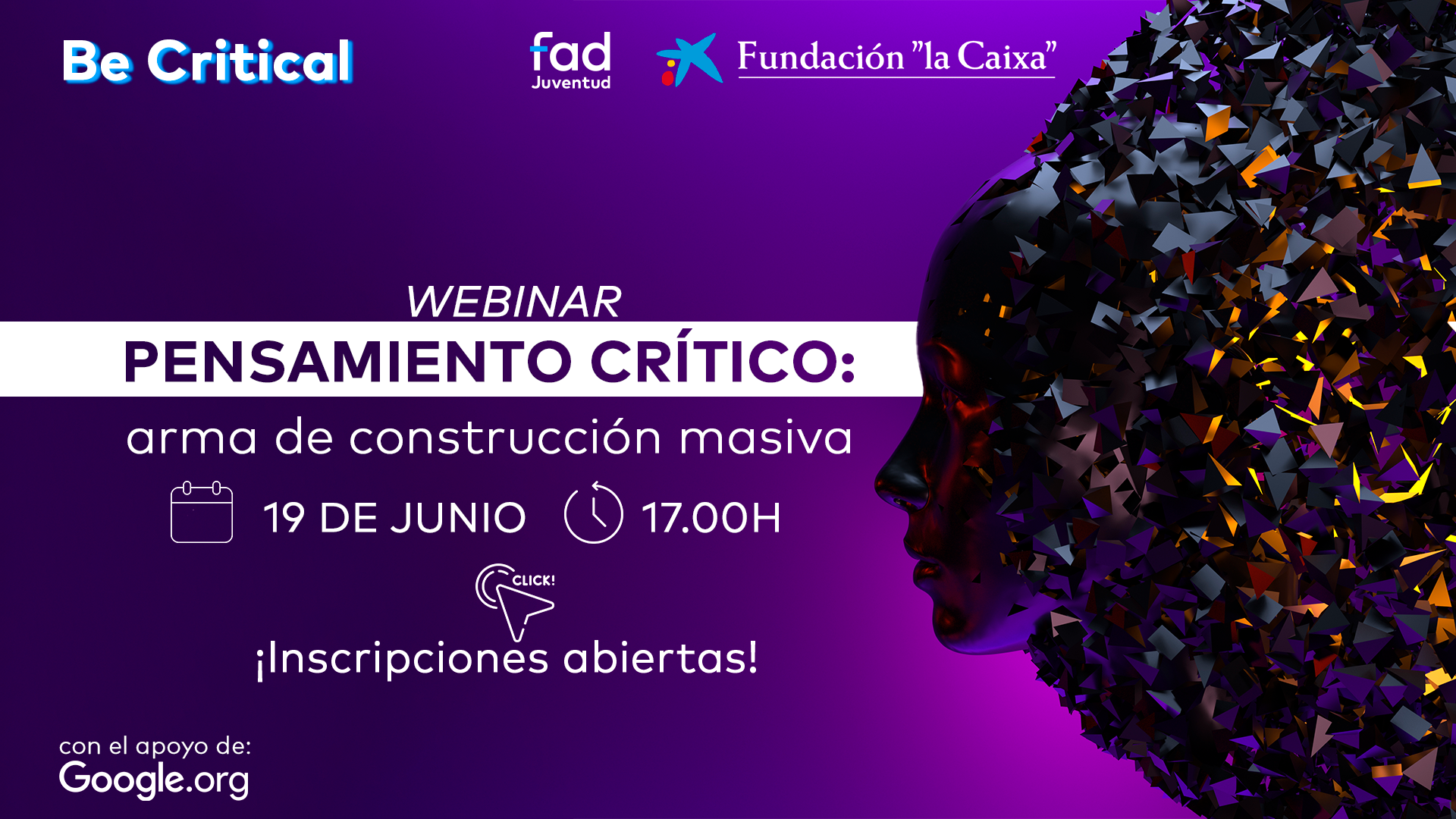 Be Critical

fad
Juventud

Fundación "la Caixa"

WEBINAR

PENSAMIENTO CRÍTICO:

arma de construcción masiva

19 DE JUNIO 17.00H

CLICK!

¡Inscripciones abiertas!

con el apoyo de:
Google.org